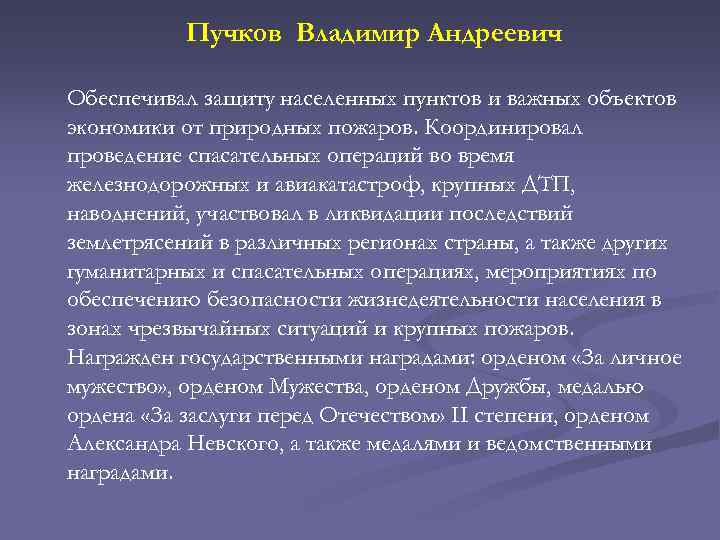 Пучков Владимир Андреевич

Обеспечивал защиту населенных пунктов и важных объектов экономики от природных пожаров. Координировал проведение спасательных операций во время железнодорожных и авиакатастроф, крупных ДТП, наводнений, участвовал в ликвидации последствий землетрясений в различных регионах страны, а также других гуманитарных и спасательных операциях, мероприятиях по обеспечению безопасности жизнедеятельности населения в зонах чрезвычайных ситуаций и крупных пожаров. Награжден государственными наградами: орденом «За личное мужество», орденом Мужества, орденом Дружбы, медалью ордена «За заслуги перед Отечеством» II степени, орденом Александра Невского, а также медалями и ведомственными наградами.